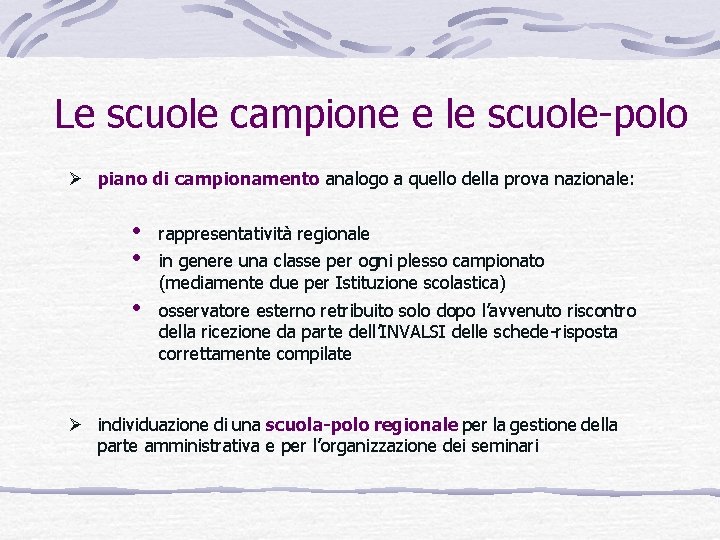 Le scuole campione e le scuole-polo

➢ piano di campionamento analogo a quello della prova nazionale:

• rappresentatività regionale
• in genere una classe per ogni plesso campionato (mediamente due per Istituzione scolastica)
• osservatore esterno retribuito solo dopo l'avvenuto riscontro della ricezione da parte dell'INVALSI delle schede-risposta correttamente compilate

➢ individuazione di una scuola-polo regionale per la gestione della parte amministrativa e per l'organizzazione dei seminari